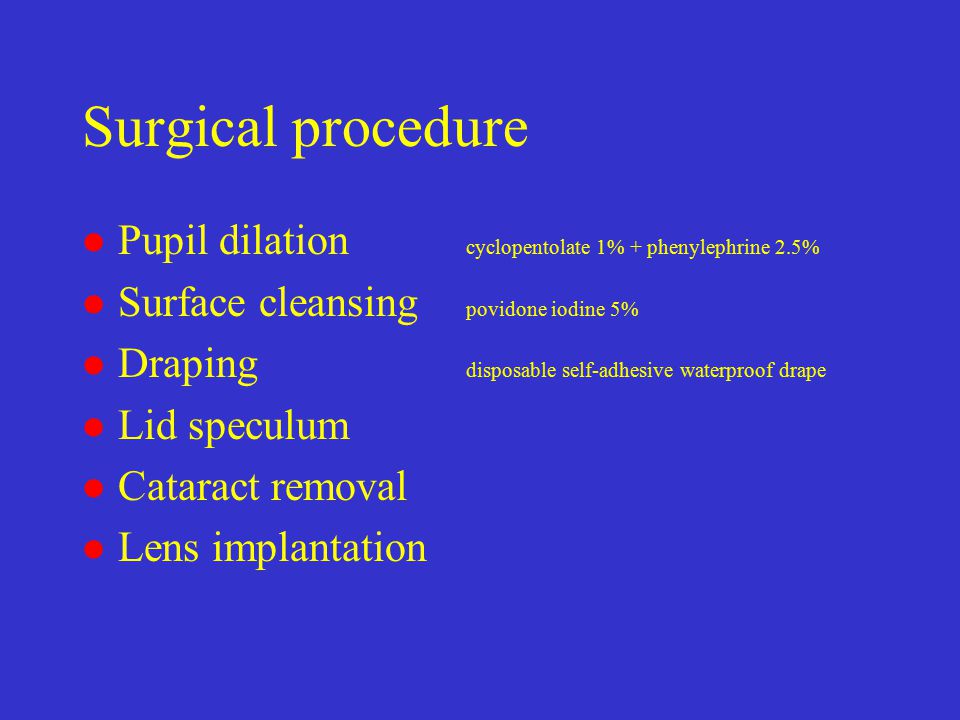 Surgical procedure

- Pupil dilation cyclopentolate 1% + phenylephrine 2.5%
- Surface cleansing povidone iodine 5%
- Draping disposable self-adhesive waterproof drape
- Lid speculum
- Cataract removal
- Lens implantation